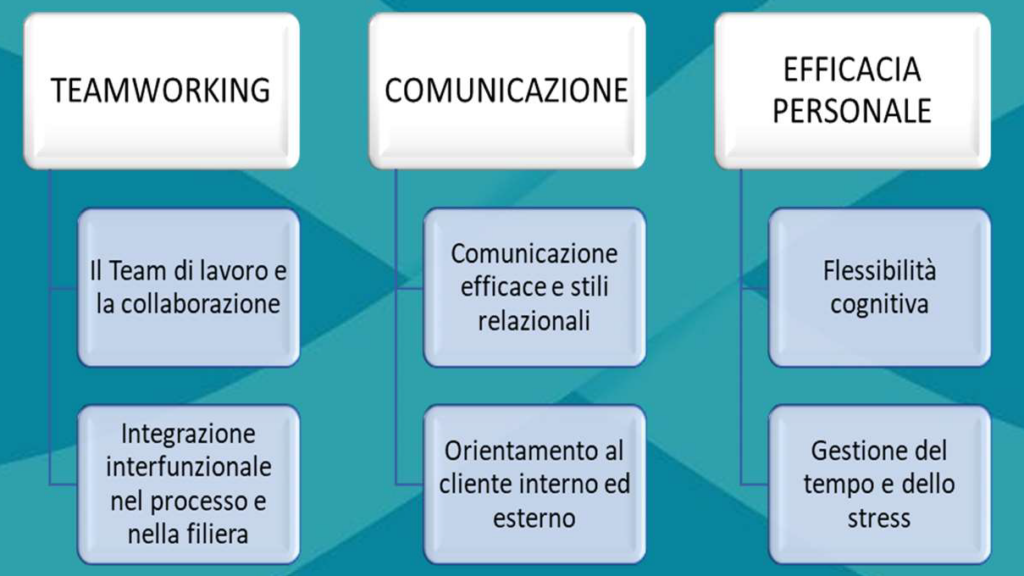 TEAMWORKING

Il Team di lavoro e la collaborazione

Integrazione interfunzionale nel processo e nella filiera

COMUNICAZIONE

Comunicazione efficace e stili relazionali

Orientamento al cliente interno ed esterno

EFFICACIA PERSONALE

Flessibilità cognitiva

Gestione del tempo e dello stress